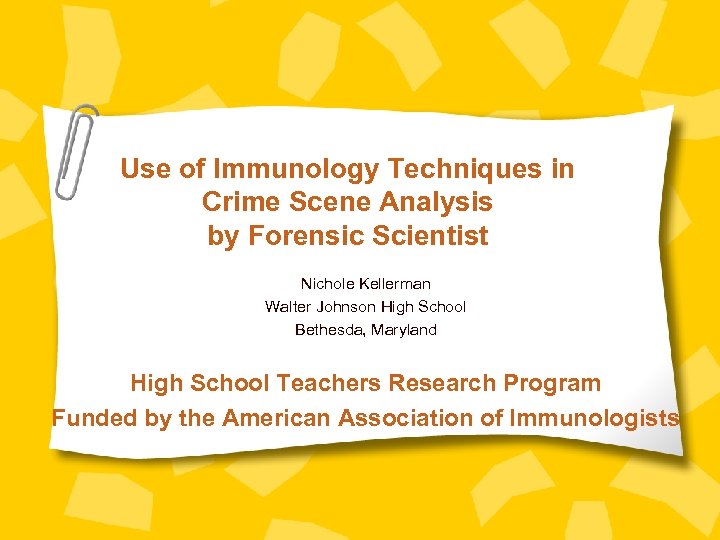 Use of Immunology Techniques in Crime Scene Analysis by Forensic Scientist

Nichole Kellerman
Walter Johnson High School
Bethesda, Maryland

High School Teachers Research Program
Funded by the American Association of Immunologists